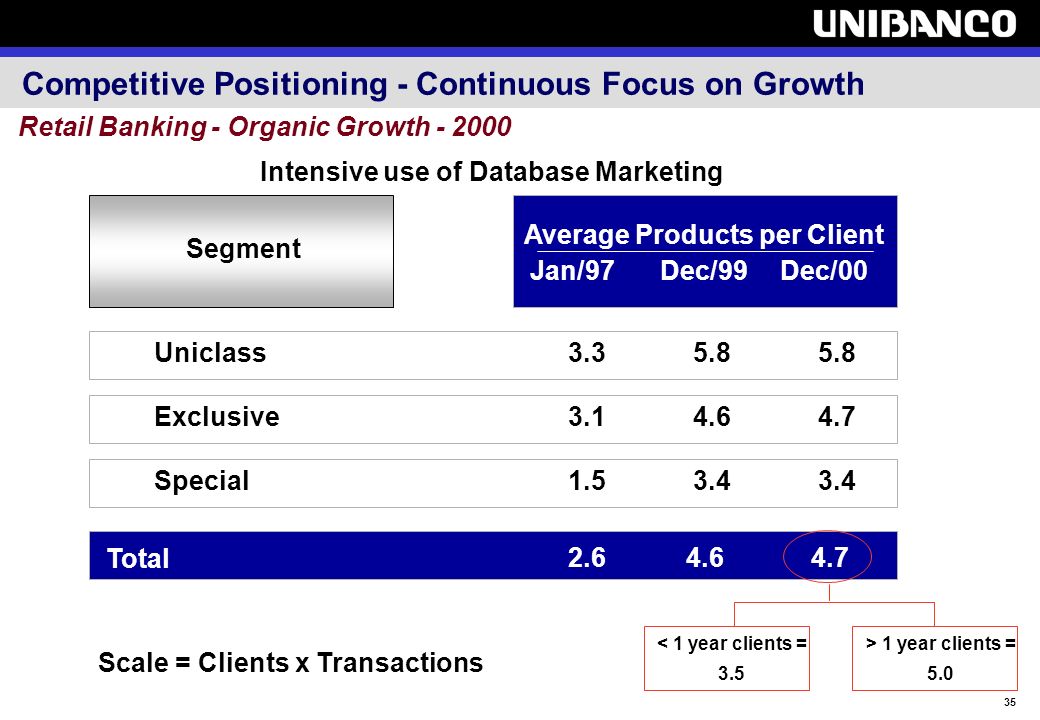 UNIBANCO

Competitive Positioning - Continuous Focus on Growth

Retail Banking - Organic Growth - 2000

Intensive use of Database Marketing

| Segment | Average Products per Client Jan/97 | Dec/99 | Dec/00 |
|---|---|---|---|
| Uniclass | 3.3 | 5.8 | 5.8 |
| Exclusive | 3.1 | 4.6 | 4.7 |
| Special | 1.5 | 3.4 | 3.4 |
| Total | 2.6 | 4.6 | 4.7 |

< 1 year clients = 3.5

> 1 year clients = 5.0

Scale = Clients x Transactions

35